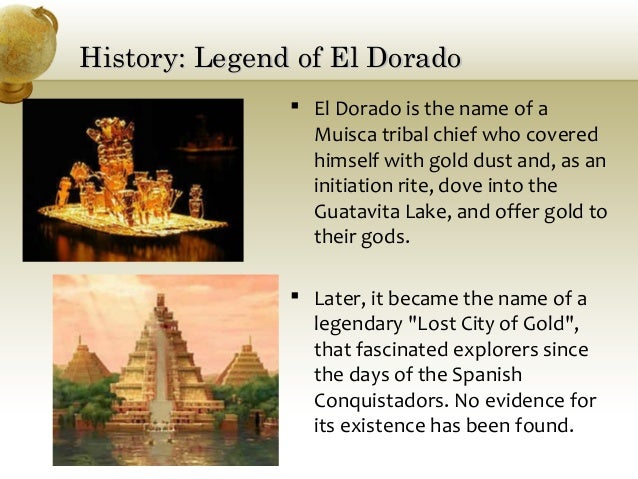 History: Legend of El Dorado

▪ El Dorado is the name of a Muisca tribal chief who covered himself with gold dust and, as an initiation rite, dove into the Guatavita Lake, and offer gold to their gods.

▪ Later, it became the name of a legendary "Lost City of Gold", that fascinated explorers since the days of the Spanish Conquistadors. No evidence for its existence has been found.